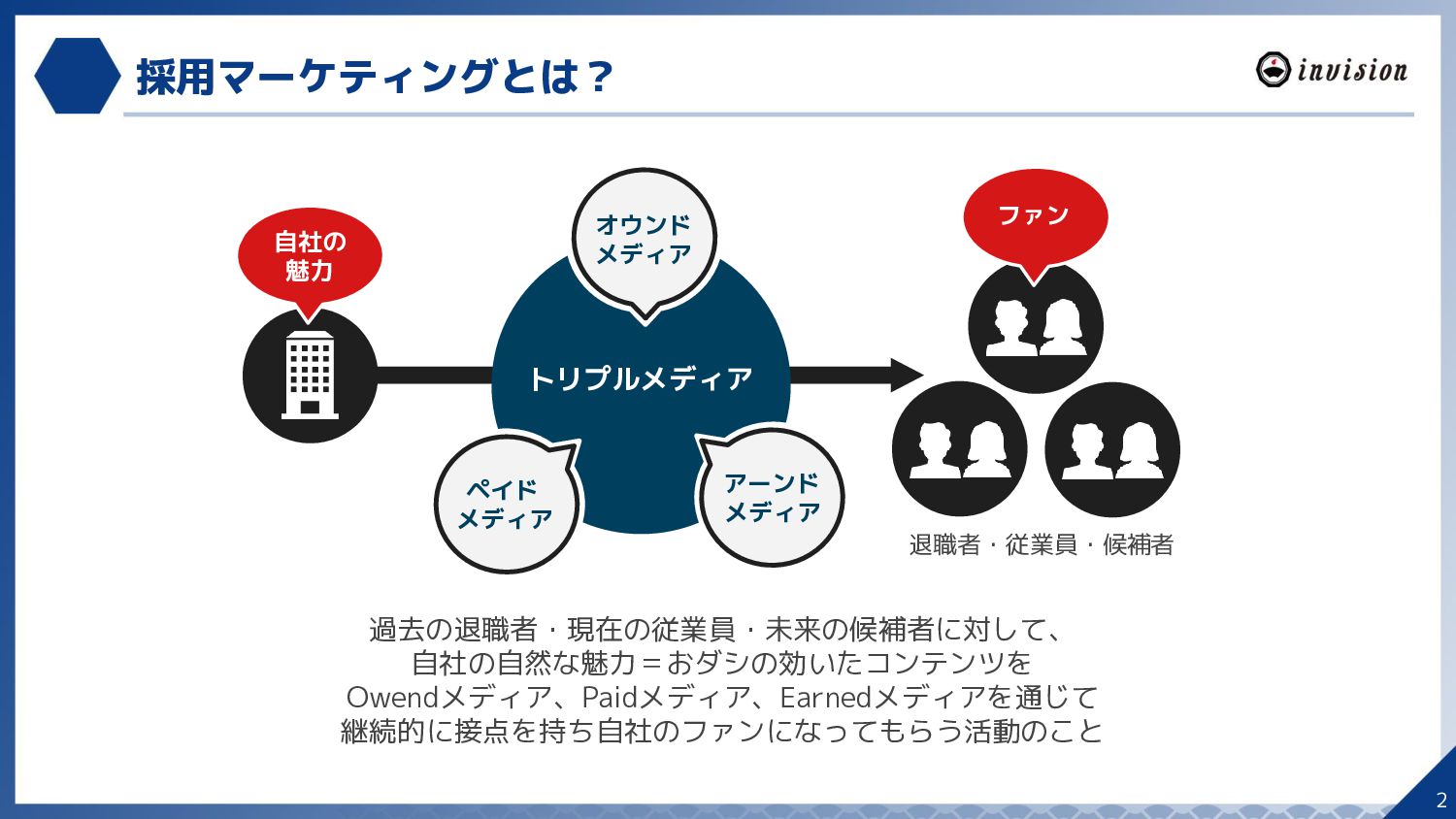 採用マーケティングとは？

invision

自社の魅力

オウンドメディア

トリプルメディア

ペイドメディア

アーンドメディア

ファン

退職者・従業員・候補者

過去の退職者・現在の従業員・未来の候補者に対して、
自社の自然な魅力＝おダシの効いたコンテンツを
Owendメディア、Paidメディア、Earnedメディアを通じて
継続的に接点を持ち自社のファンになってもらう活動のこと

2